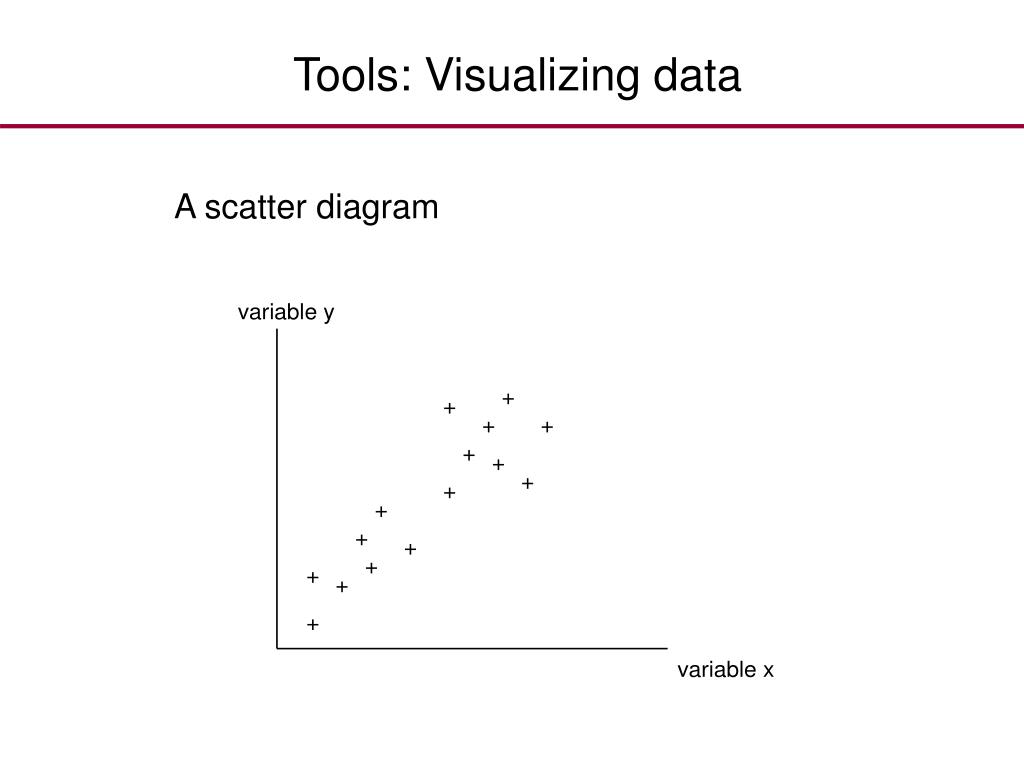 Tools: Visualizing data

A scatter diagram

variable y

variable x